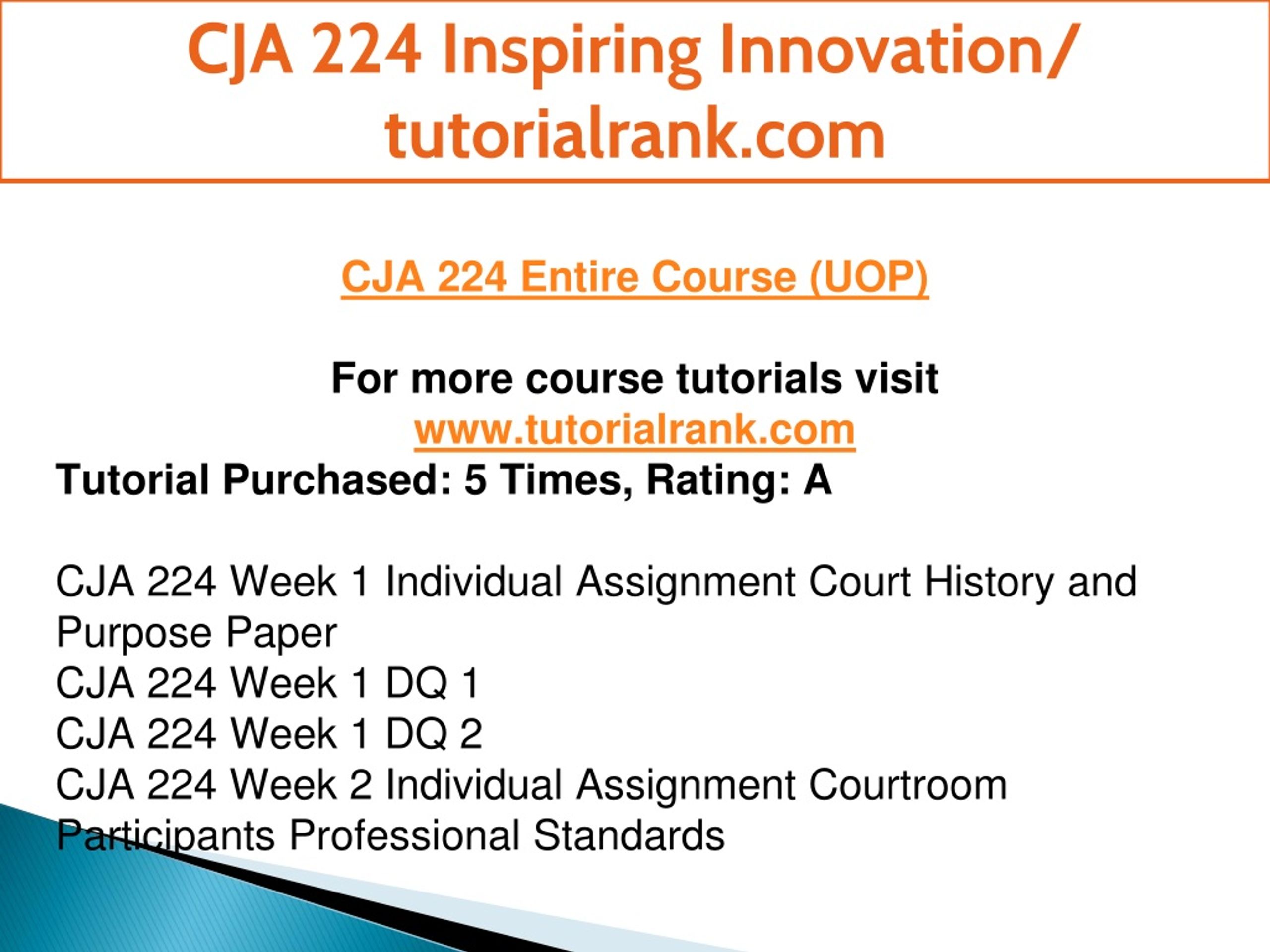 CJA 224 Inspiring Innovation/ tutorialrank.com

CJA 224 Entire Course (UOP)

For more course tutorials visit
www.tutorialrank.com
Tutorial Purchased: 5 Times, Rating: A

CJA 224 Week 1 Individual Assignment Court History and Purpose Paper
CJA 224 Week 1 DQ 1
CJA 224 Week 1 DQ 2
CJA 224 Week 2 Individual Assignment Courtroom Participants Professional Standards